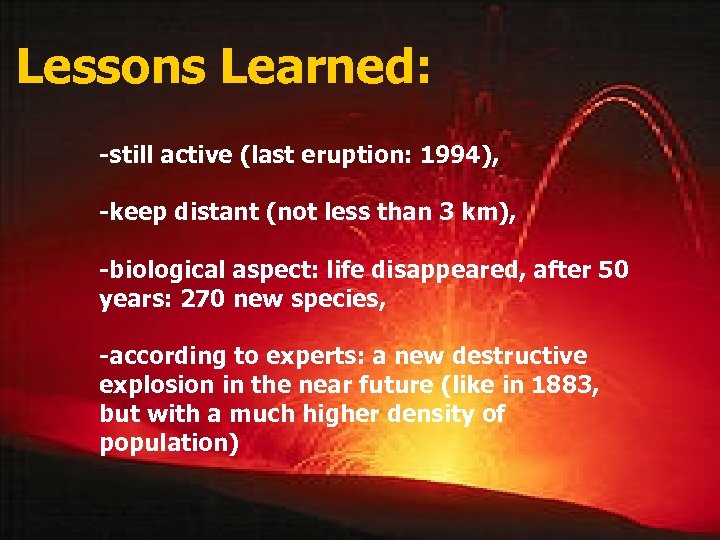 Lessons Learned:

-still active (last eruption: 1994),

-keep distant (not less than 3 km),

-biological aspect: life disappeared, after 50 years: 270 new species,

-according to experts: a new destructive explosion in the near future (like in 1883, but with a much higher density of population)